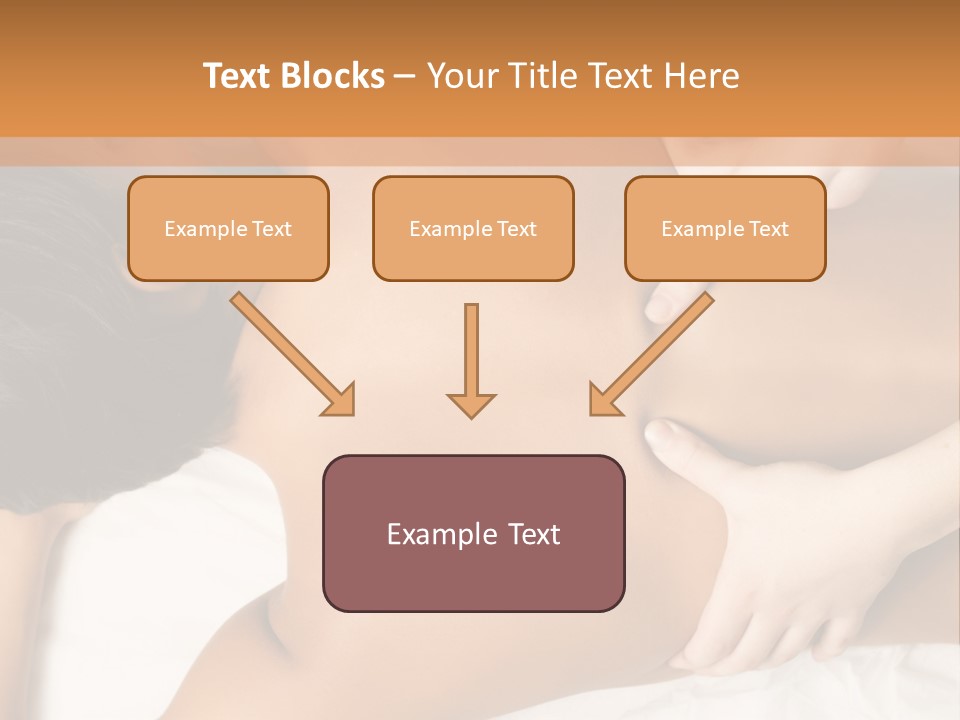 Text Blocks – Your Title Text Here

Example Text

Example Text

Example Text

Example Text